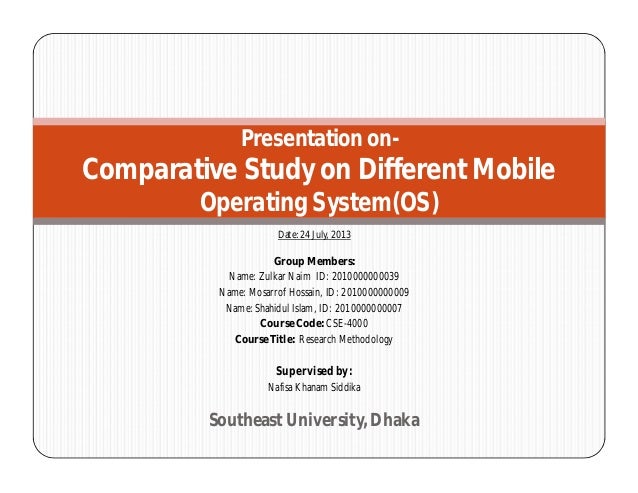 Presentation on-
Comparative Study on Different Mobile Operating System(OS)

Date: 24 July, 2013

Group Members:
Name: Zulkar Naim ID: 2010000000039
Name: Mosarrof Hossain, ID: 2010000000009
Name: Shahidul Islam, ID: 2010000000007
Course Code: CSE-4000
Course Title: Research Methodology

Supervised by:
Nafisa Khanam Siddika

Southeast University, Dhaka